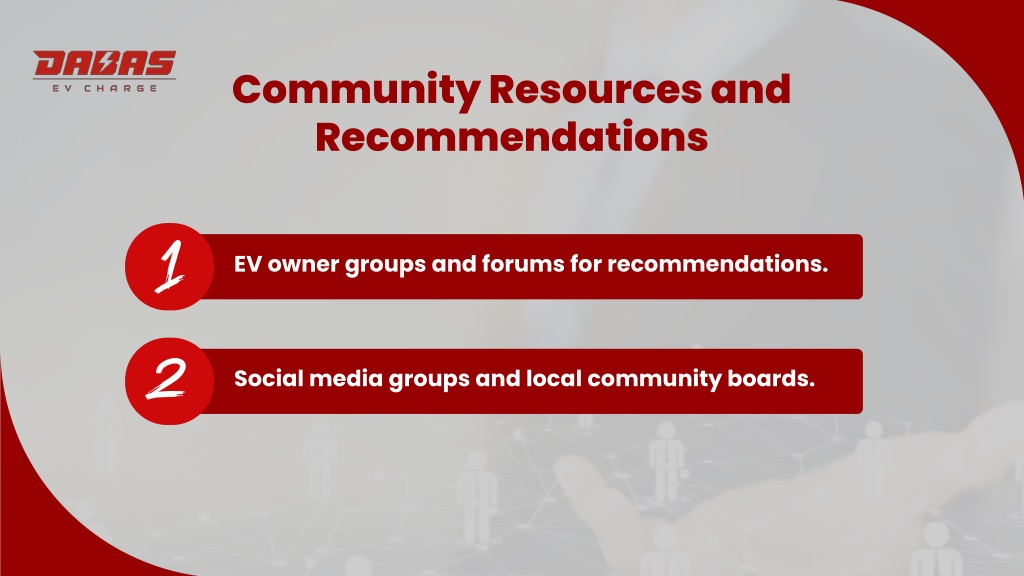 DABAS
EV CHARGE

Community Resources and Recommendations

1
EV owner groups and forums for recommendations.

2
Social media groups and local community boards.